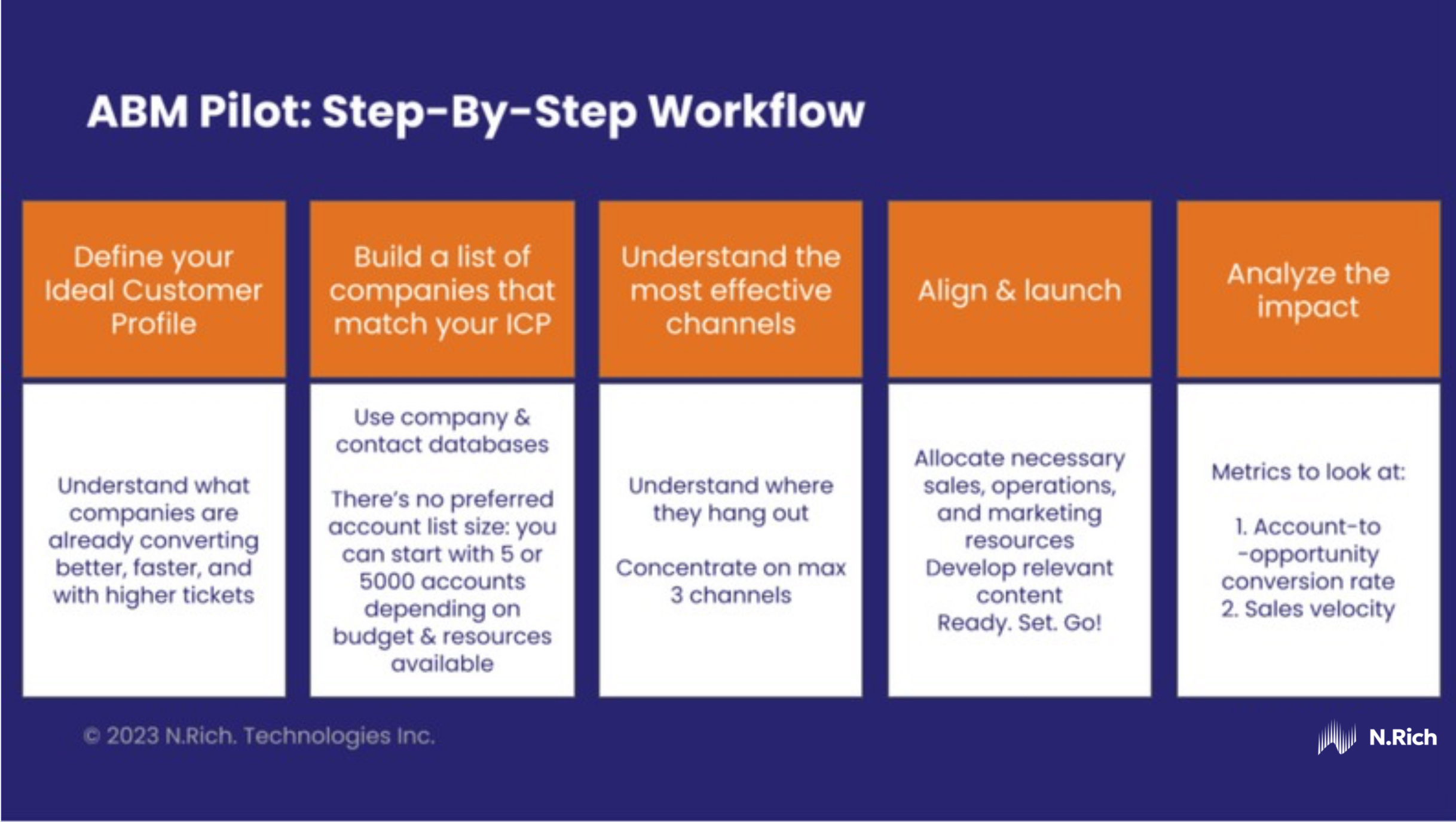 ABM Pilot: Step-By-Step Workflow

Define your Ideal Customer Profile

Understand what companies are already converting better, faster, and with higher tickets

Build a list of companies that match your ICP

Use company & contact databases

There's no preferred account list size: you can start with 5 or 5000 accounts depending on budget & resources available

Understand the most effective channels

Understand where they hang out

Concentrate on max 3 channels

Align & launch

Allocate necessary sales, operations, and marketing resources
Develop relevant content
Ready. Set. Go!

Analyze the impact

Metrics to look at:

1. Account-to -opportunity conversion rate
2. Sales velocity

© 2023 N.Rich. Technologies Inc.

N.Rich